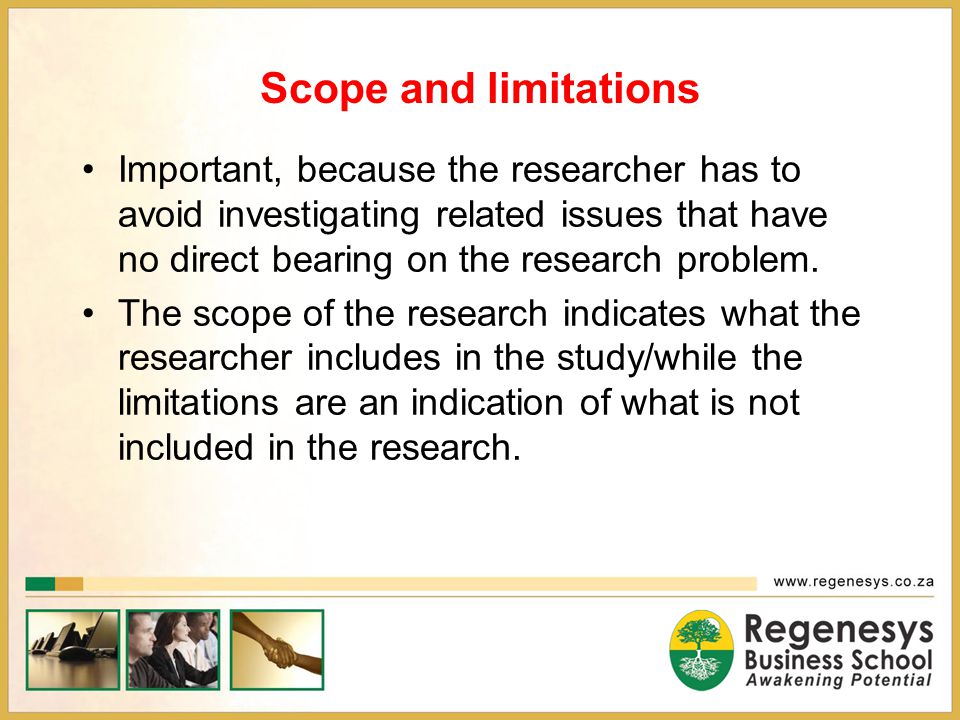 Scope and limitations

• Important, because the researcher has to avoid investigating related issues that have no direct bearing on the research problem.

• The scope of the research indicates what the researcher includes in the study/while the limitations are an indication of what is not included in the research.

www.regenesys.co.za

Regenesys
Business School
Awakening Potential